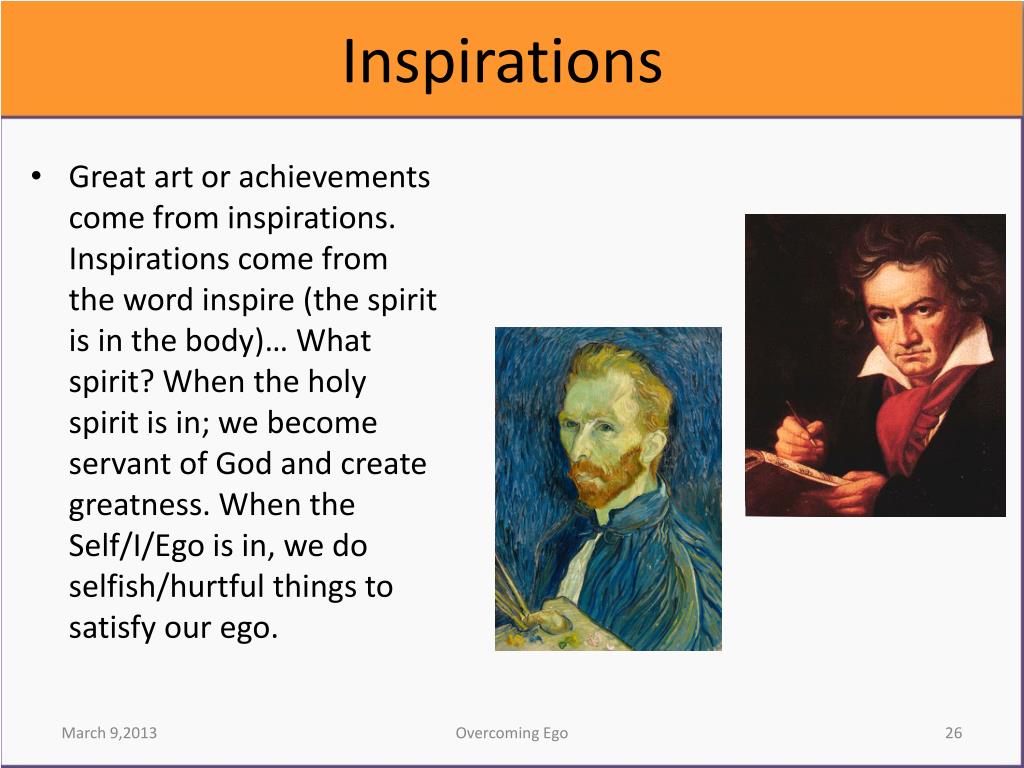 Inspirations

• Great art or achievements come from inspirations. Inspirations come from the word inspire (the spirit is in the body)… What spirit? When the holy spirit is in; we become servant of God and create greatness. When the Self/I/Ego is in, we do selfish/hurtful things to satisfy our ego.

March 9,2013

Overcoming Ego

26